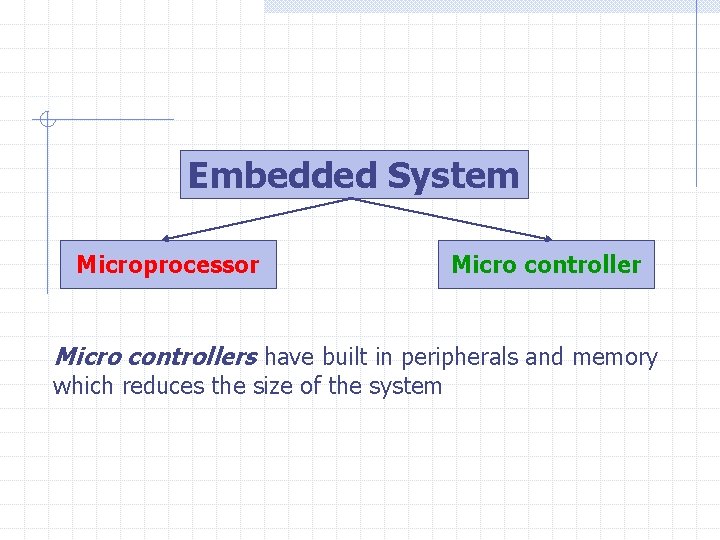 Embedded System

Microprocessor

Micro controller

Micro controllers have built in peripherals and memory which reduces the size of the system